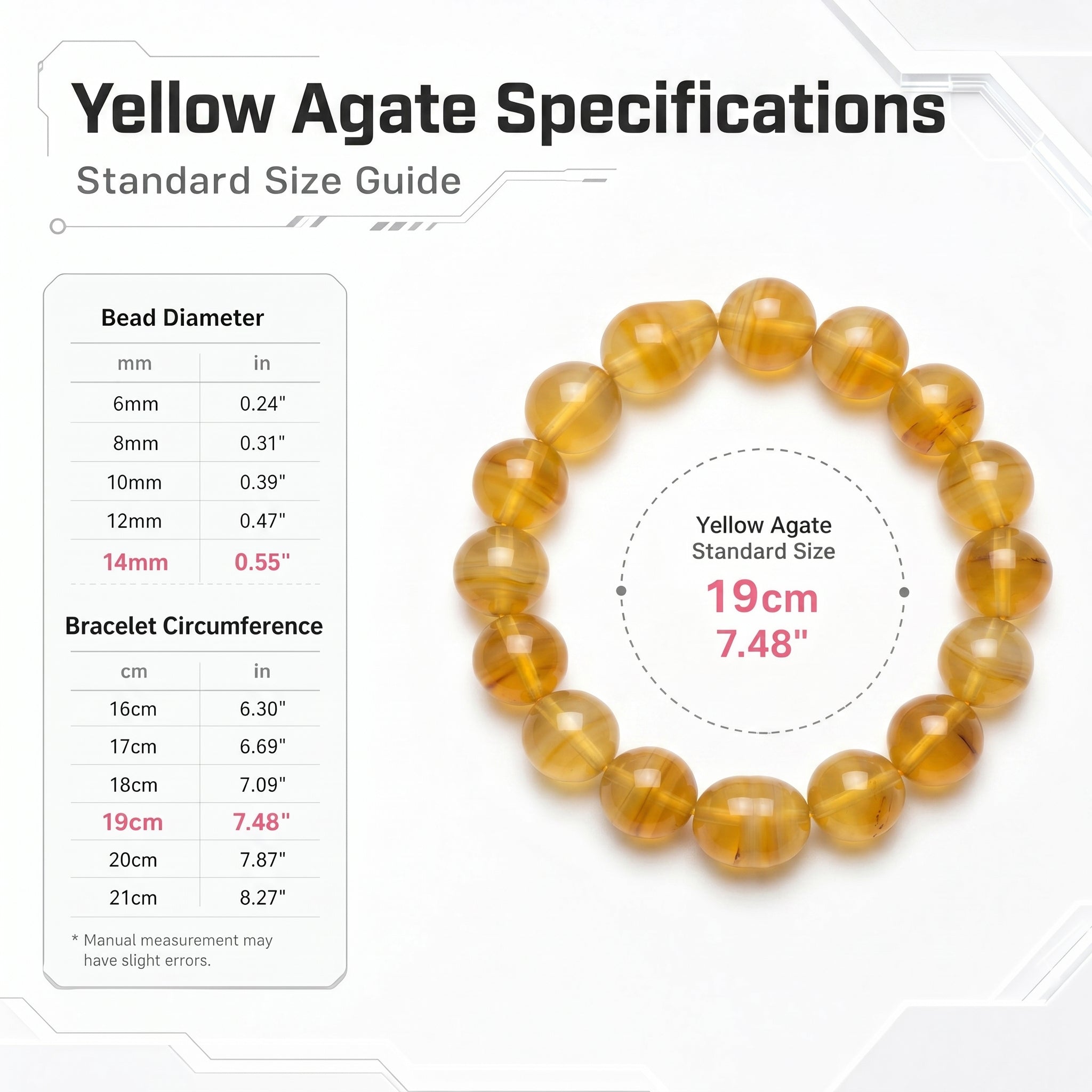 Yellow Agate Specifications

Standard Size Guide

Bead Diameter

| mm | in |
|---|---|
| 6mm | 0.24" |
| 8mm | 0.31" |
| 10mm | 0.39" |
| 12mm | 0.47" |
| 14mm | 0.55" |

Bracelet Circumference

| cm | in |
|---|---|
| 16cm | 6.30" |
| 17cm | 6.69" |
| 18cm | 7.09" |
| 19cm | 7.48" |
| 20cm | 7.87" |
| 21cm | 8.27" |

* Manual measurement may have slight errors.

Yellow Agate Standard Size
19cm
7.48"